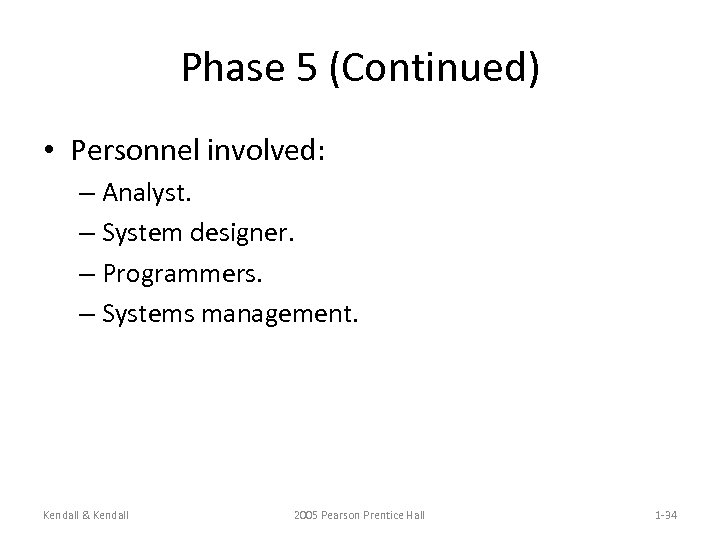 Phase 5 (Continued)

• Personnel involved:
– Analyst.
– System designer.
– Programmers.
– Systems management.

Kendall & Kendall

2005 Pearson Prentice Hall

1-34